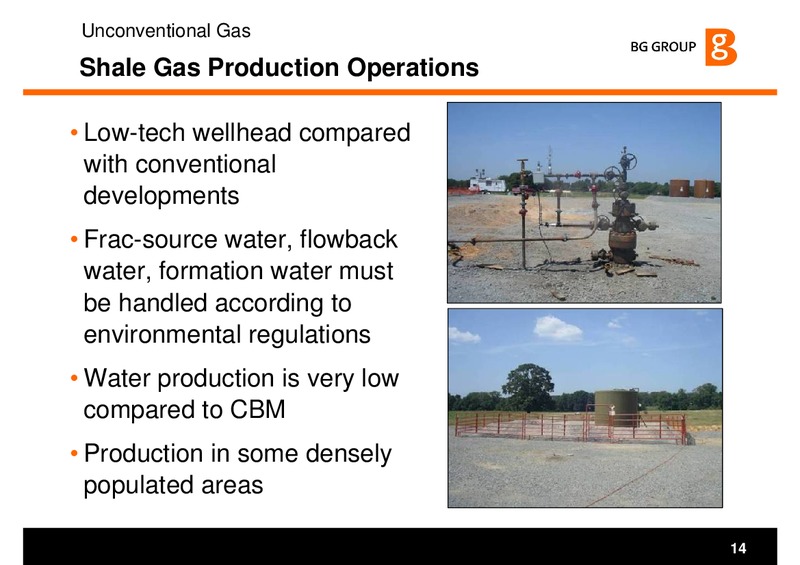 Unconventional Gas

Shale Gas Production Operations

BG GROUP

• Low-tech wellhead compared with conventional developments

• Frac-source water, flowback water, formation water must be handled according to environmental regulations

• Water production is very low compared to CBM

• Production in some densely populated areas

14